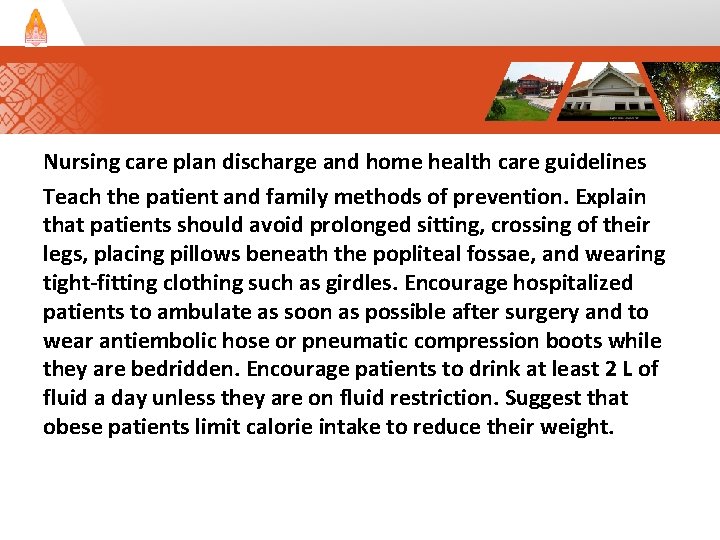 Nursing care plan discharge and home health care guidelines

Teach the patient and family methods of prevention. Explain that patients should avoid prolonged sitting, crossing of their legs, placing pillows beneath the popliteal fossae, and wearing tight-fitting clothing such as girdles. Encourage hospitalized patients to ambulate as soon as possible after surgery and to wear antiembolic hose or pneumatic compression boots while they are bedridden. Encourage patients to drink at least 2 L of fluid a day unless they are on fluid restriction. Suggest that obese patients limit calorie intake to reduce their weight.